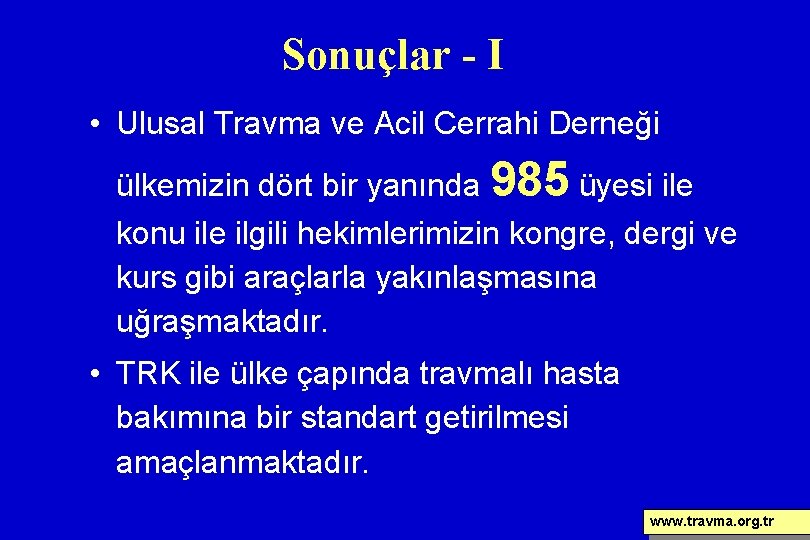 Sonuçlar - I

• Ulusal Travma ve Acil Cerrahi Derneği ülkemizin dört bir yanında 985 üyesi ile konu ile ilgili hekimlerimizin kongre, dergi ve kurs gibi araçlarla yakınlaşmasına uğraşmaktadır.

• TRK ile ülke çapında travmalı hasta bakımına bir standart getirilmesi amaçlanmaktadır.

www.travma.org.tr